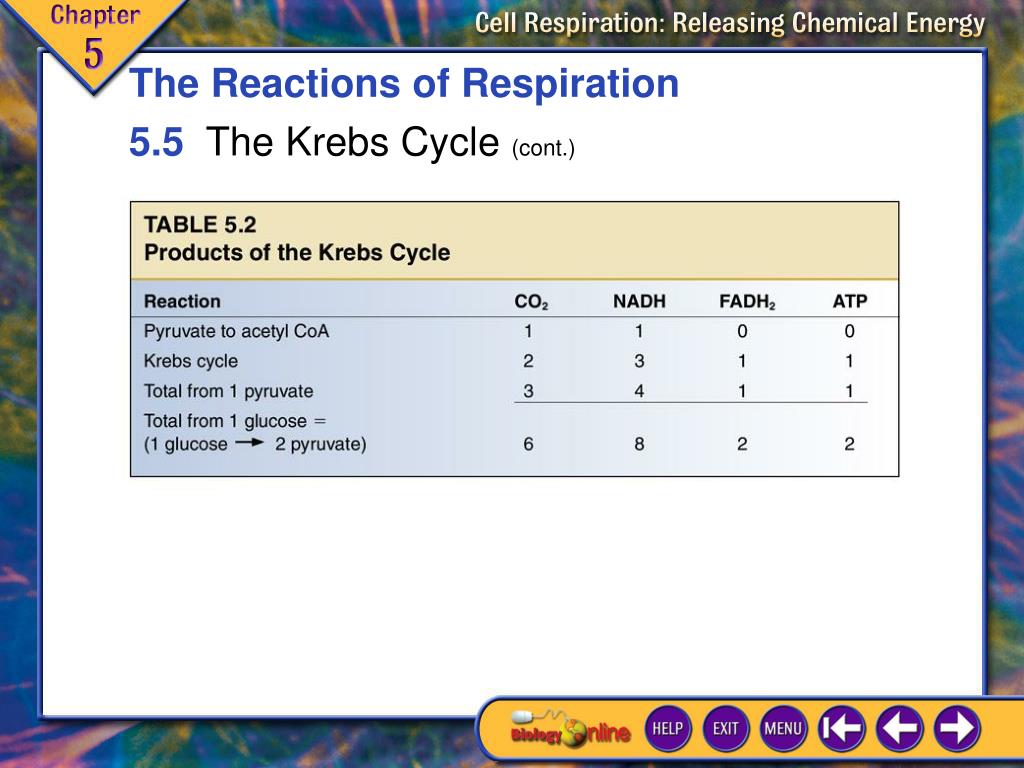 Chapter 5

Cell Respiration: Releasing Chemical Energy

The Reactions of Respiration

5.5 The Krebs Cycle (cont.)

TABLE 5.2
Products of the Krebs Cycle

| Reaction | $CO_2$ | NADH | $FADH_2$ | ATP |
|---|---|---|---|---|
| Pyruvate to acetyl CoA | 1 | 1 | 0 | 0 |
| Krebs cycle | 2 | 3 | 1 | 1 |
| Total from 1 pyruvate | 3 | 4 | 1 | 1 |
| Total from 1 glucose = (1 glucose $\rightarrow$ 2 pyruvate) | 6 | 8 | 2 | 2 |

Biology Online

HELP EXIT MENU